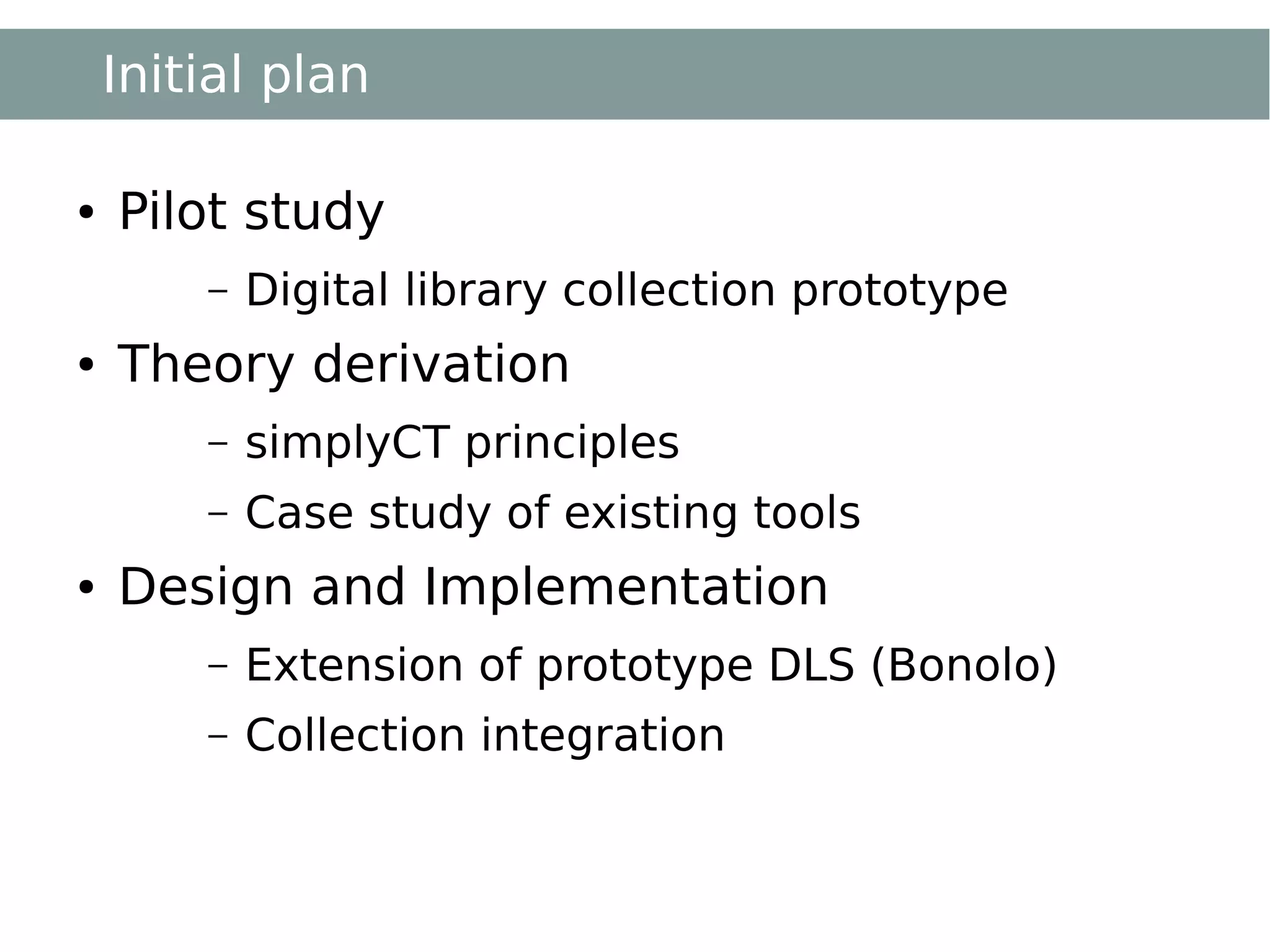 Initial plan

• Pilot study

– Digital library collection prototype

• Theory derivation

– simplyCT principles

– Case study of existing tools

• Design and Implementation

– Extension of prototype DLS (Bonolo)

– Collection integration